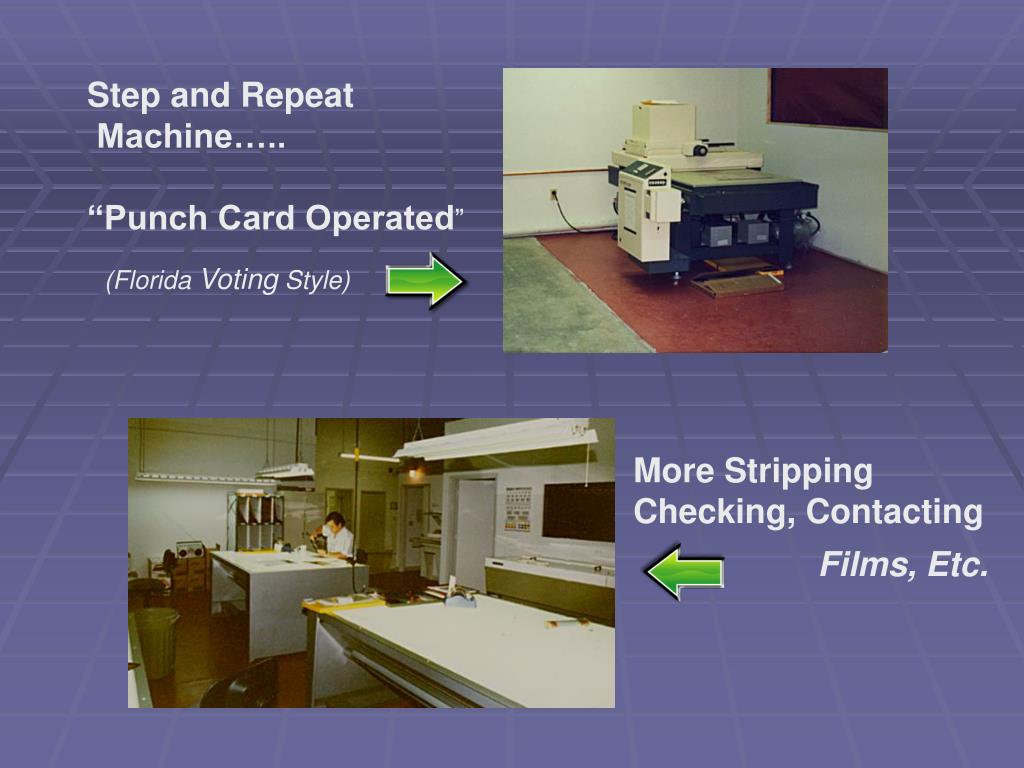 Step and Repeat Machine…..

“Punch Card Operated”

(Florida Voting Style)

More Stripping Checking, Contacting

Films, Etc.